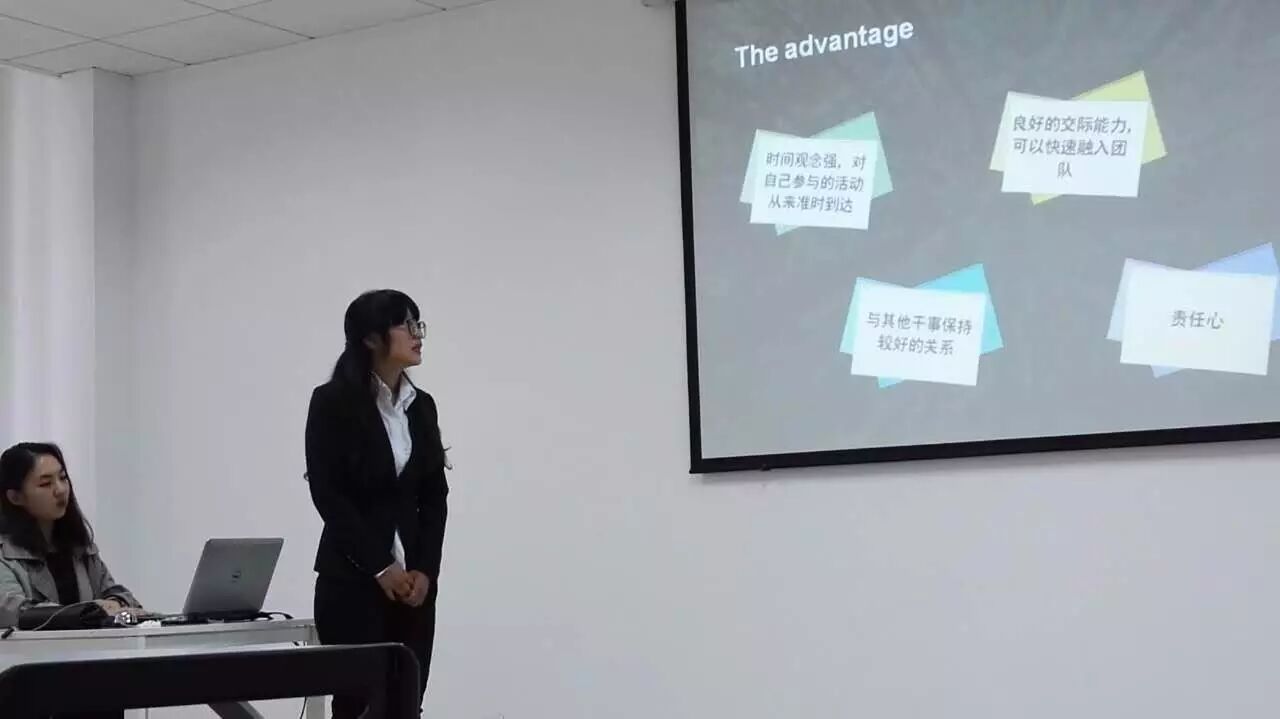 The advantage

时间观念强，对自己参与的活动从来准时到达

良好的交际能力，可以快速融入团队

与其他干事保持较好的关系

责任心